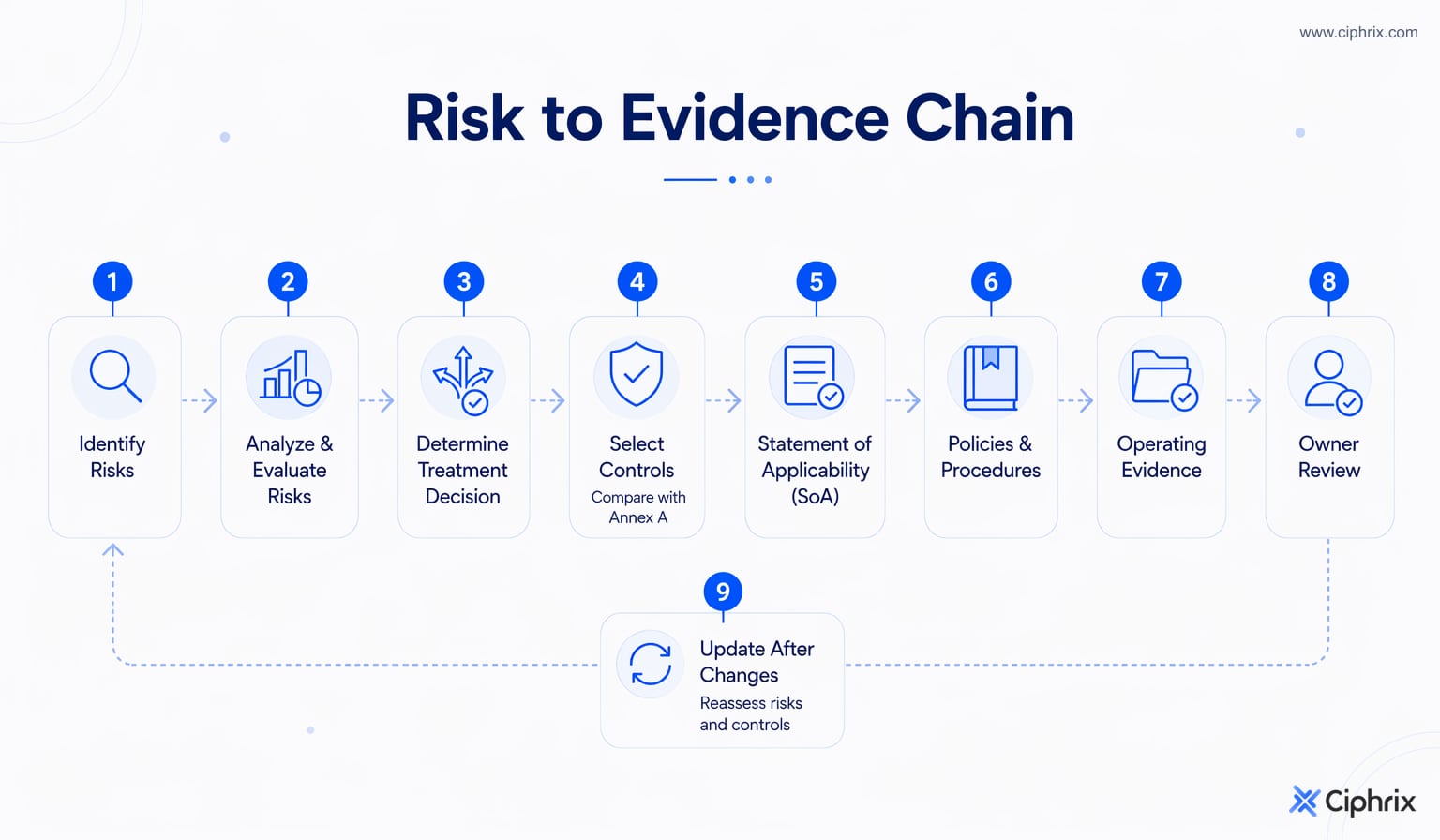 www.ciphrix.com

Risk to Evidence Chain

1
Identify Risks

2
Analyze & Evaluate Risks

3
Determine Treatment Decision

4
Select Controls
Compare with Annex A

5
Statement of Applicability (SoA)

6
Policies & Procedures

7
Operating Evidence

8
Owner Review

9
Update After Changes
Reassess risks and controls

Ciphrix